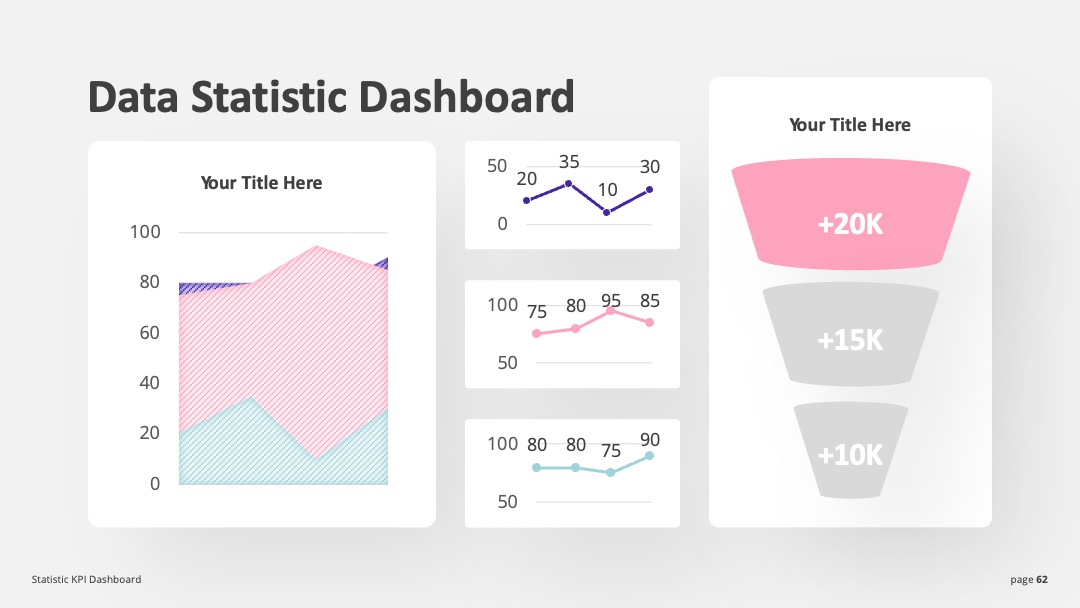 Data Statistic Dashboard

Your Title Here

100
80
60
40
20
0

50
0
20 35 10 30

100
50
75 80 95 85

100
50
80 80 75 90

Your Title Here

+20K

+15K

+10K

Statistic KPI Dashboard

page 62